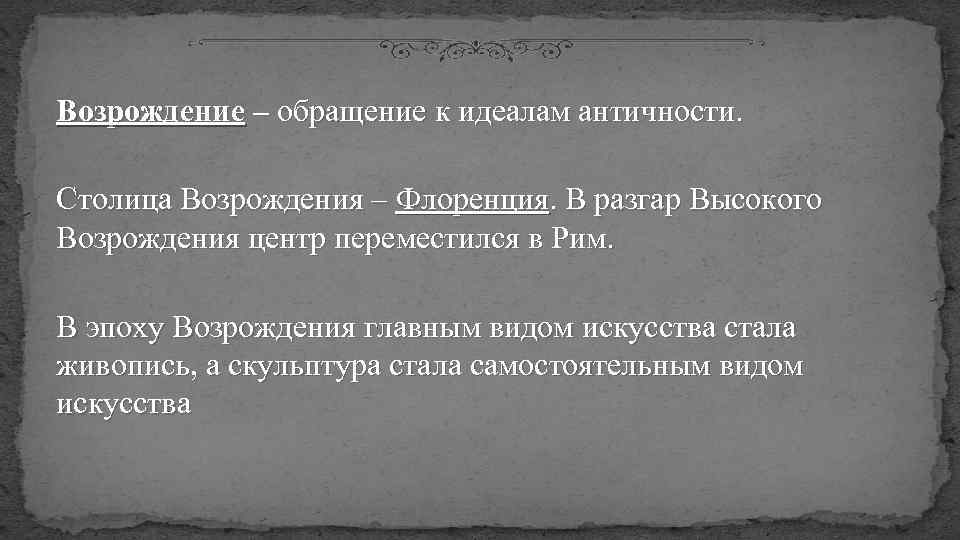 Возрождение – обращение к идеалам античности.

Столица Возрождения – Флоренция. В разгар Высокого Возрождения центр переместился в Рим.

В эпоху Возрождения главным видом искусства стала живопись, а скульптура стала самостоятельным видом искусства